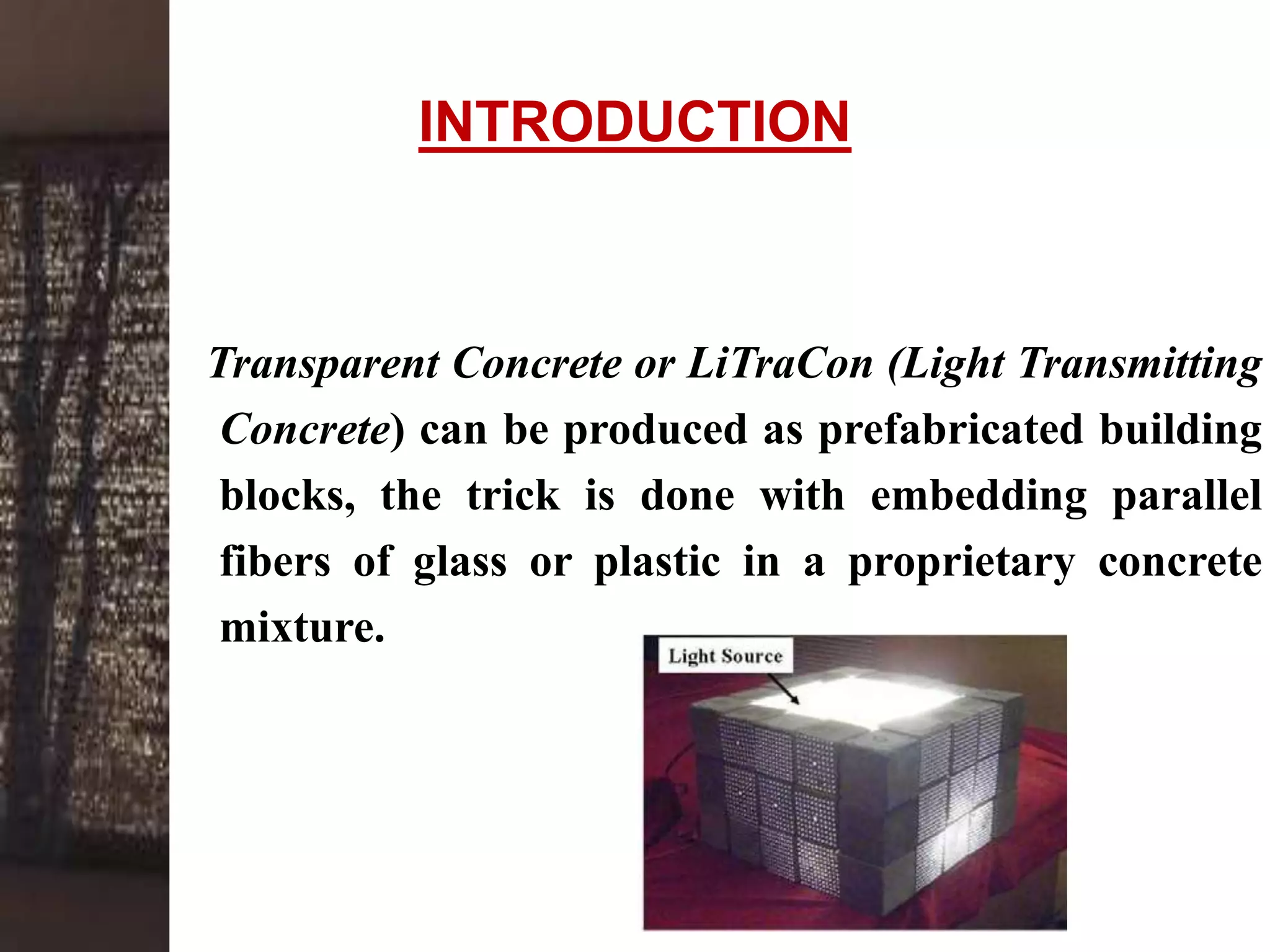 INTRODUCTION

Transparent Concrete or LiTraCon (Light Transmitting Concrete) can be produced as prefabricated building blocks, the trick is done with embedding parallel fibers of glass or plastic in a proprietary concrete mixture.

Light Source